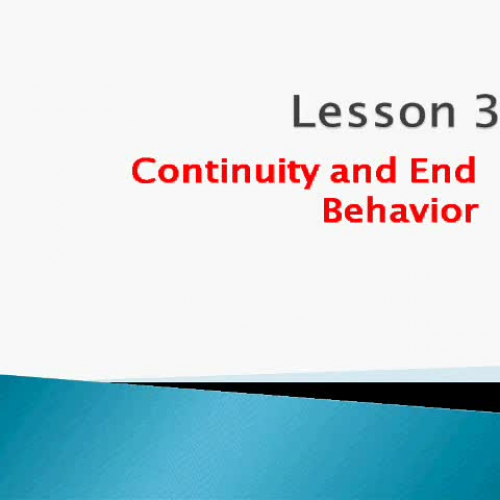 Lesson 3

Continuity and End Behavior